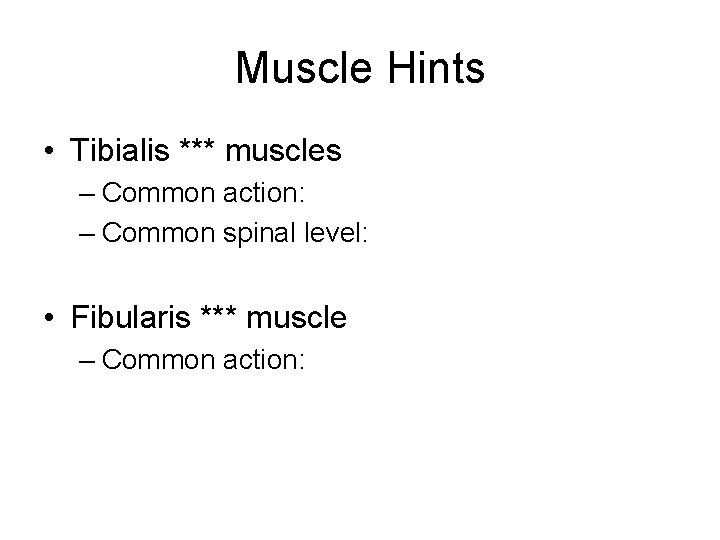 Muscle Hints

• Tibialis *** muscles
  – Common action:
  – Common spinal level:

• Fibularis *** muscle
  – Common action: